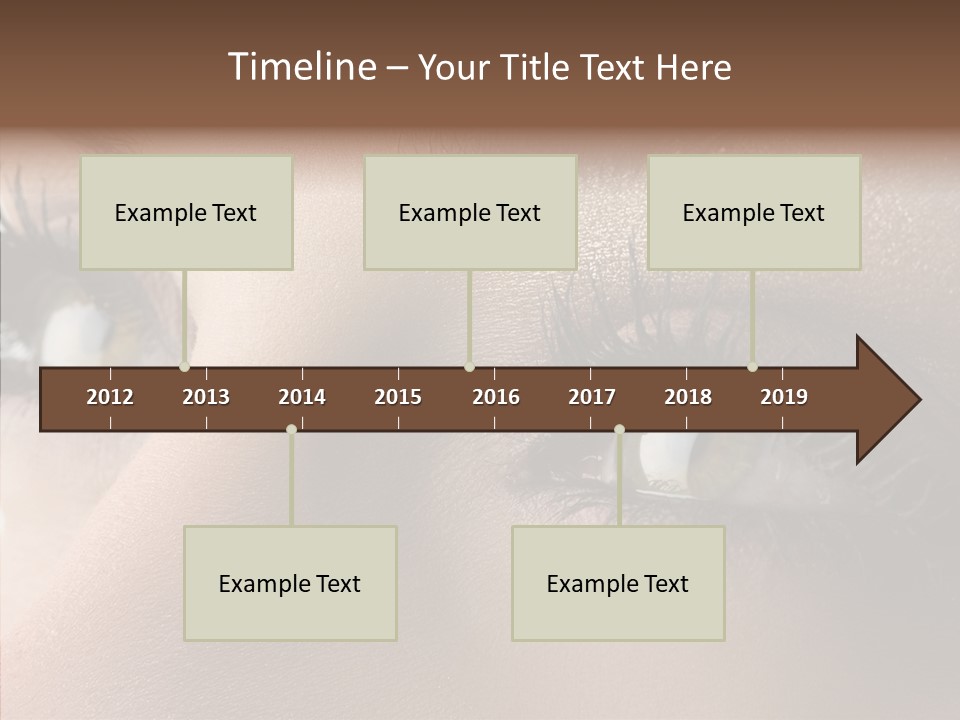 Timeline – Your Title Text Here

Example Text

Example Text

Example Text

2012 2013 2014 2015 2016 2017 2018 2019

Example Text

Example Text